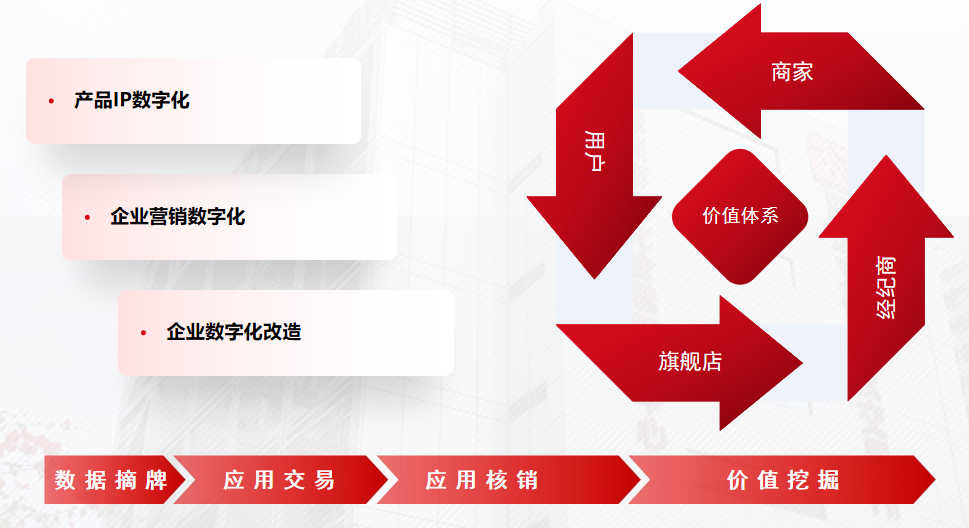 • 产品IP数字化

• 企业营销数字化

• 企业数字化改造

商家

用户

价值体系

经纪商

旗舰店

数据摘牌 应用交易 应用核销 价值挖掘